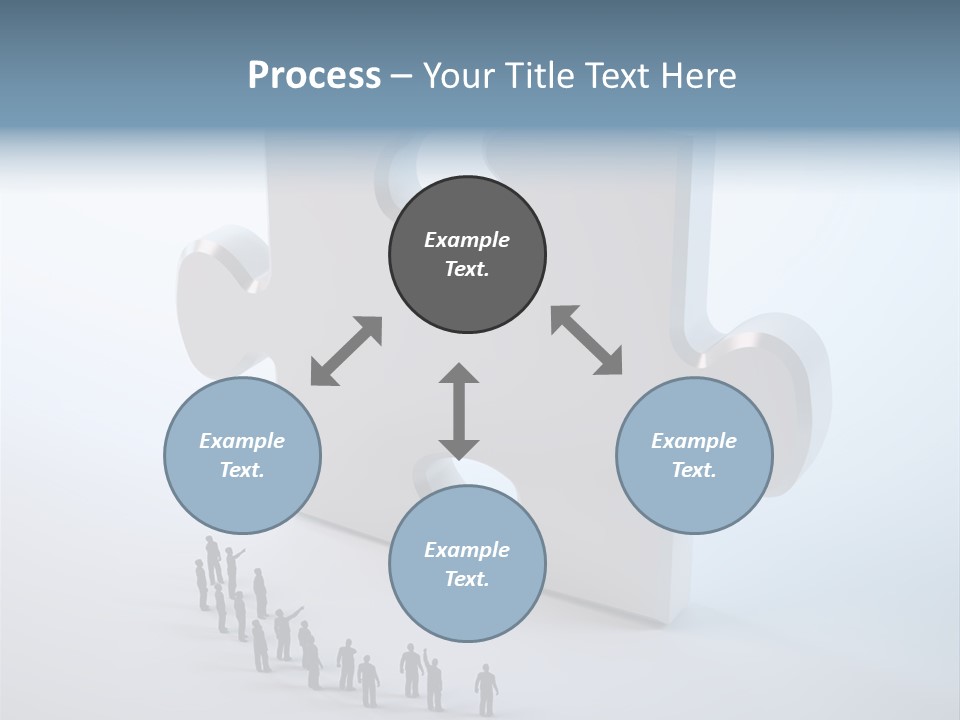 Process – Your Title Text Here

Example Text.

Example Text.

Example Text.

Example Text.